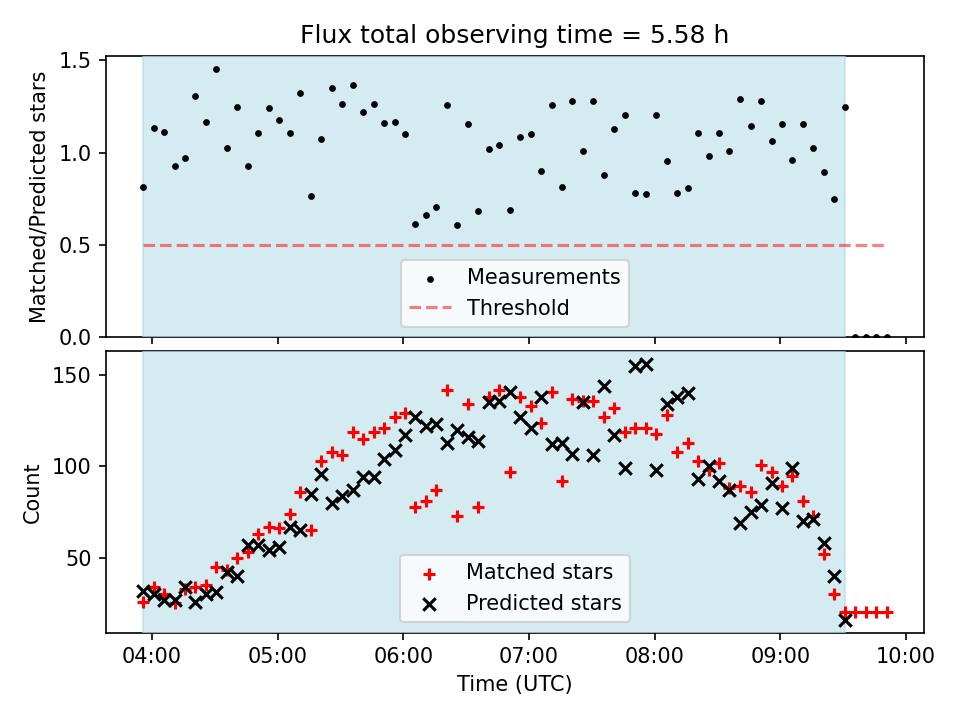 Flux total observing time = 5.58 h

Matched/Predicted stars

1.5
1.0
0.5
0.0

Measurements
Threshold

Count

150
100
50

Matched stars
Predicted stars

04:00 05:00 06:00 07:00 08:00 09:00 10:00

Time (UTC)